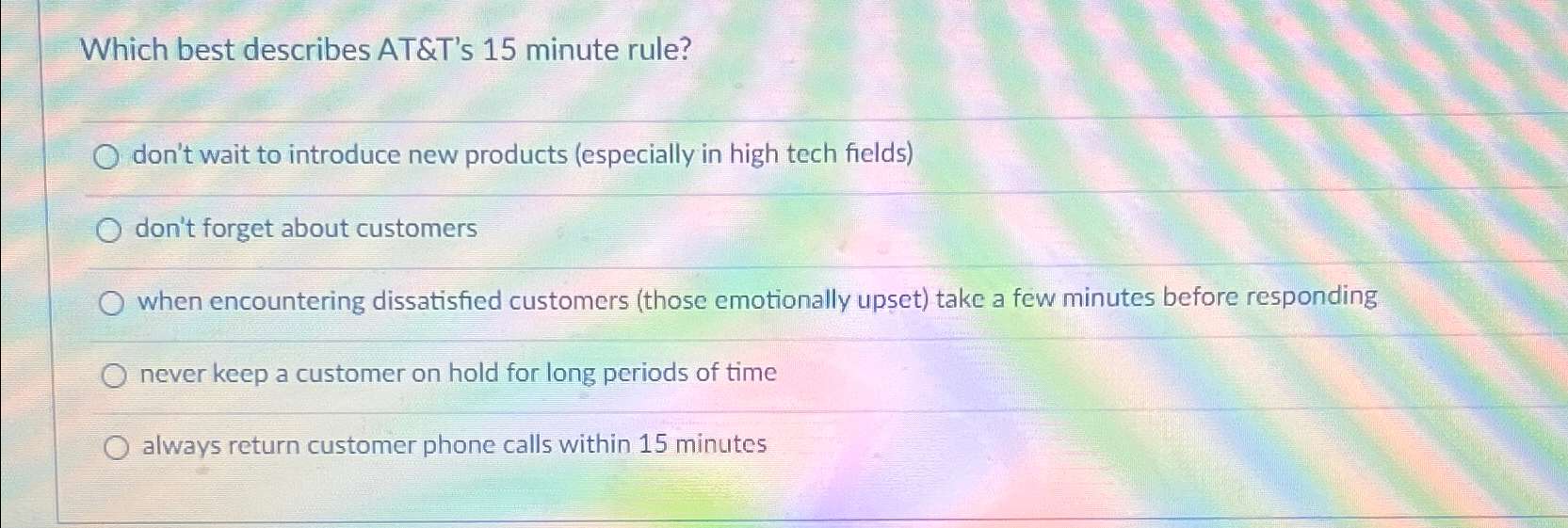 Which best describes AT&T's 15 minute rule?

don't wait to introduce new products (especially in high tech fields)

don't forget about customers

when encountering dissatisfied customers (those emotionally upset) take a few minutes before responding

never keep a customer on hold for long periods of time

always return customer phone calls within 15 minutes